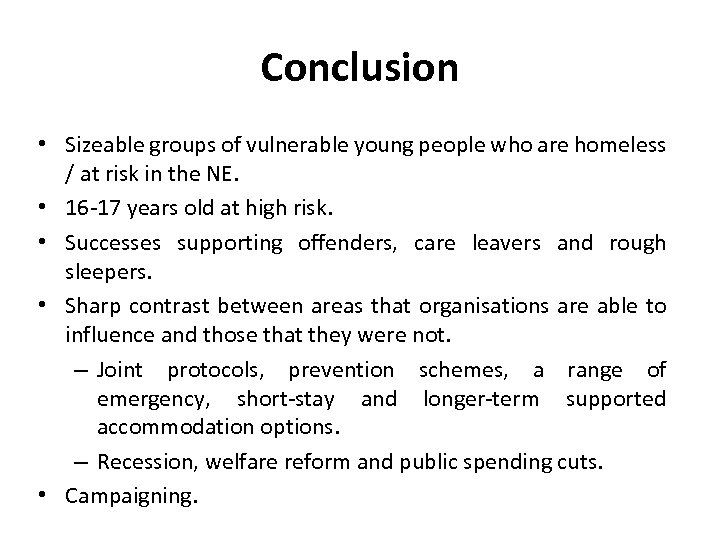 Conclusion

• Sizeable groups of vulnerable young people who are homeless / at risk in the NE.
• 16-17 years old at high risk.
• Successes supporting offenders, care leavers and rough sleepers.
• Sharp contrast between areas that organisations are able to influence and those that they were not.
 – Joint protocols, prevention schemes, a range of emergency, short-stay and longer-term supported accommodation options.
 – Recession, welfare reform and public spending cuts.
• Campaigning.